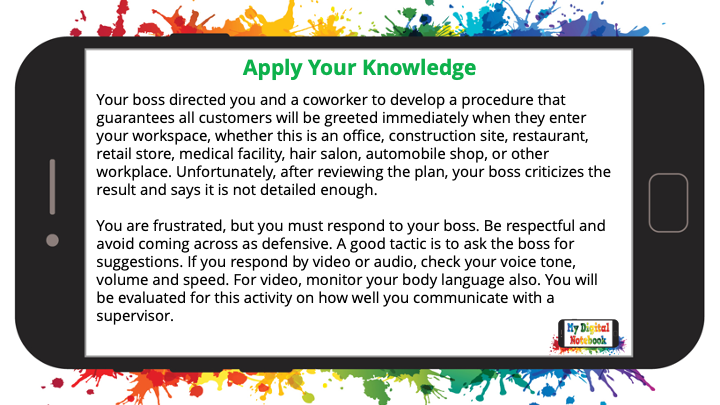 Apply Your Knowledge

Your boss directed you and a coworker to develop a procedure that guarantees all customers will be greeted immediately when they enter your workspace, whether this is an office, construction site, restaurant, retail store, medical facility, hair salon, automobile shop, or other workplace. Unfortunately, after reviewing the plan, your boss criticizes the result and says it is not detailed enough.

You are frustrated, but you must respond to your boss. Be respectful and avoid coming across as defensive. A good tactic is to ask the boss for suggestions. If you respond by video or audio, check your voice tone, volume and speed. For video, monitor your body language also. You will be evaluated for this activity on how well you communicate with a supervisor.

My Digital Notebook